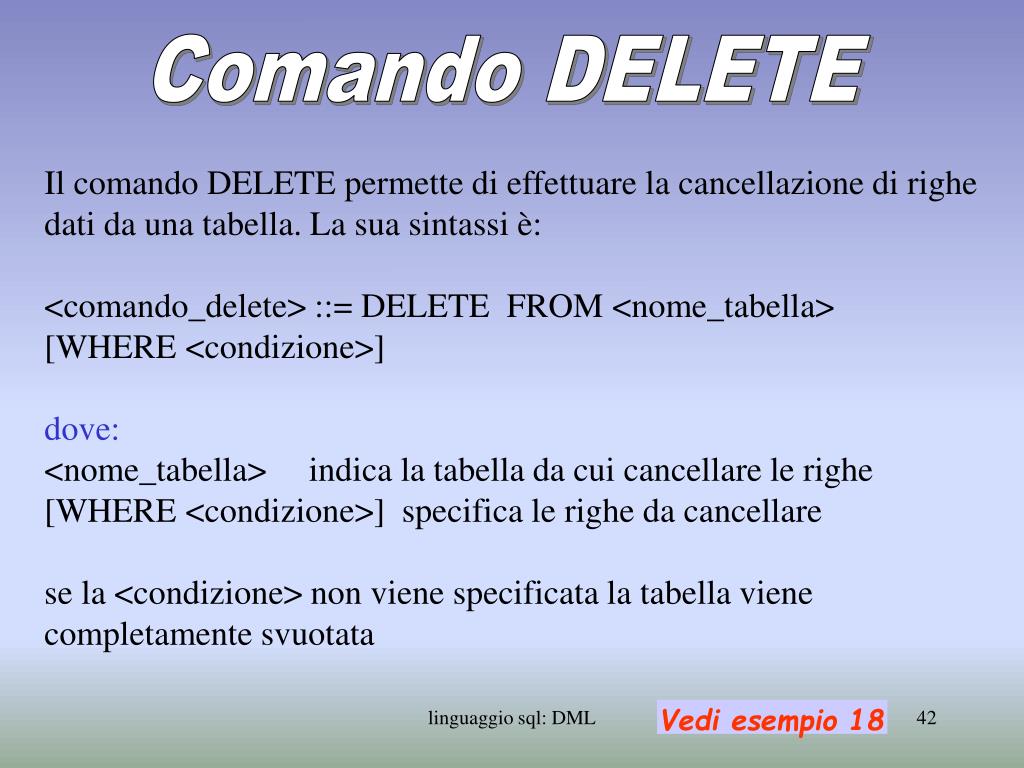 Comando DELETE

Il comando DELETE permette di effettuare la cancellazione di righe dati da una tabella. La sua sintassi è:

<comando_delete> ::= DELETE FROM <nome_tabella>
[WHERE <condizione>]

dove:
<nome_tabella> indica la tabella da cui cancellare le righe
[WHERE <condizione>] specifica le righe da cancellare

se la <condizione> non viene specificata la tabella viene completamente svuotata

linguaggio sql: DML

Vedi esempio 18

42